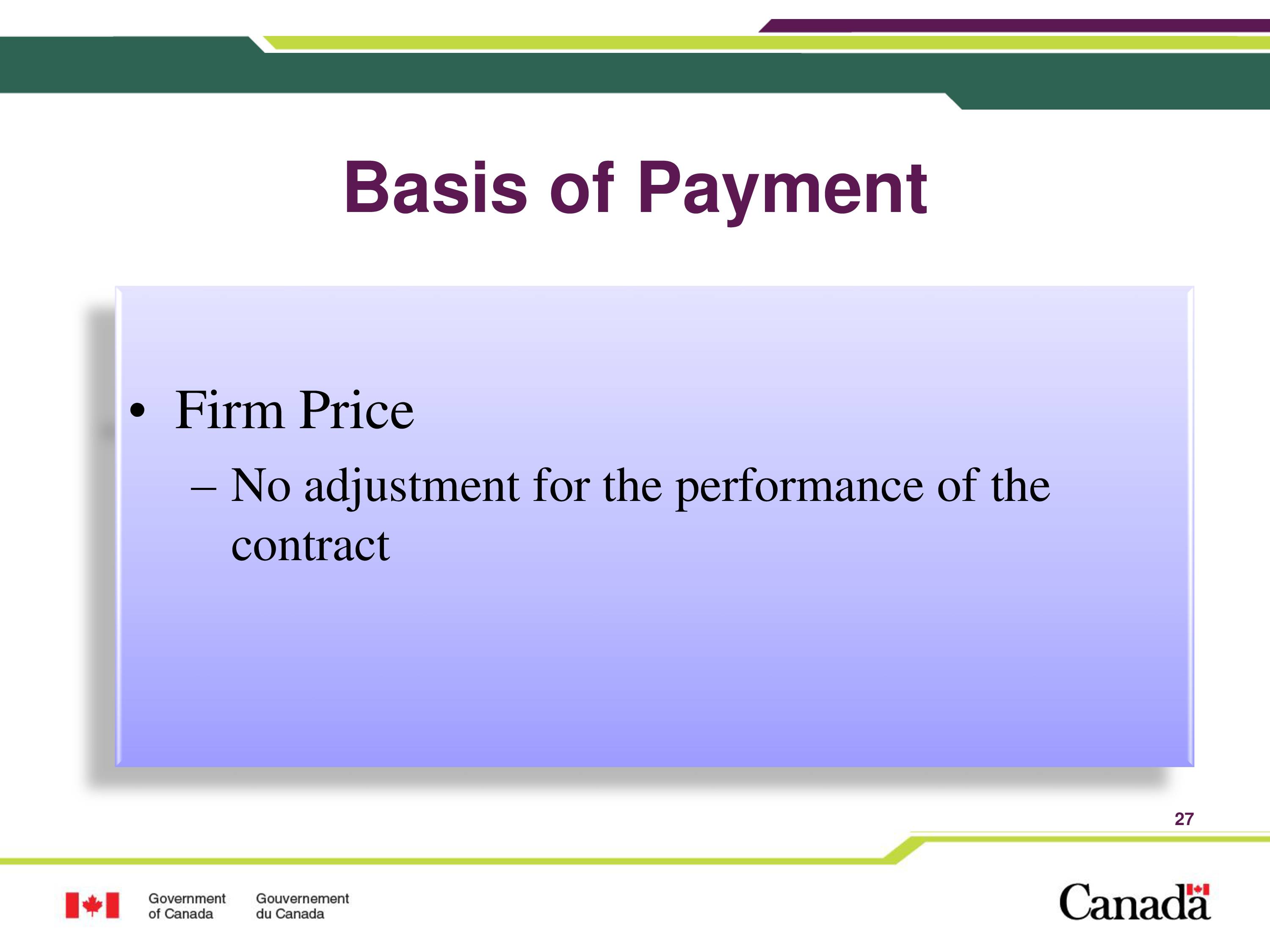 Basis of Payment

• Firm Price
– No adjustment for the performance of the contract

27

Government of Canada
Gouvernement du Canada

Canada